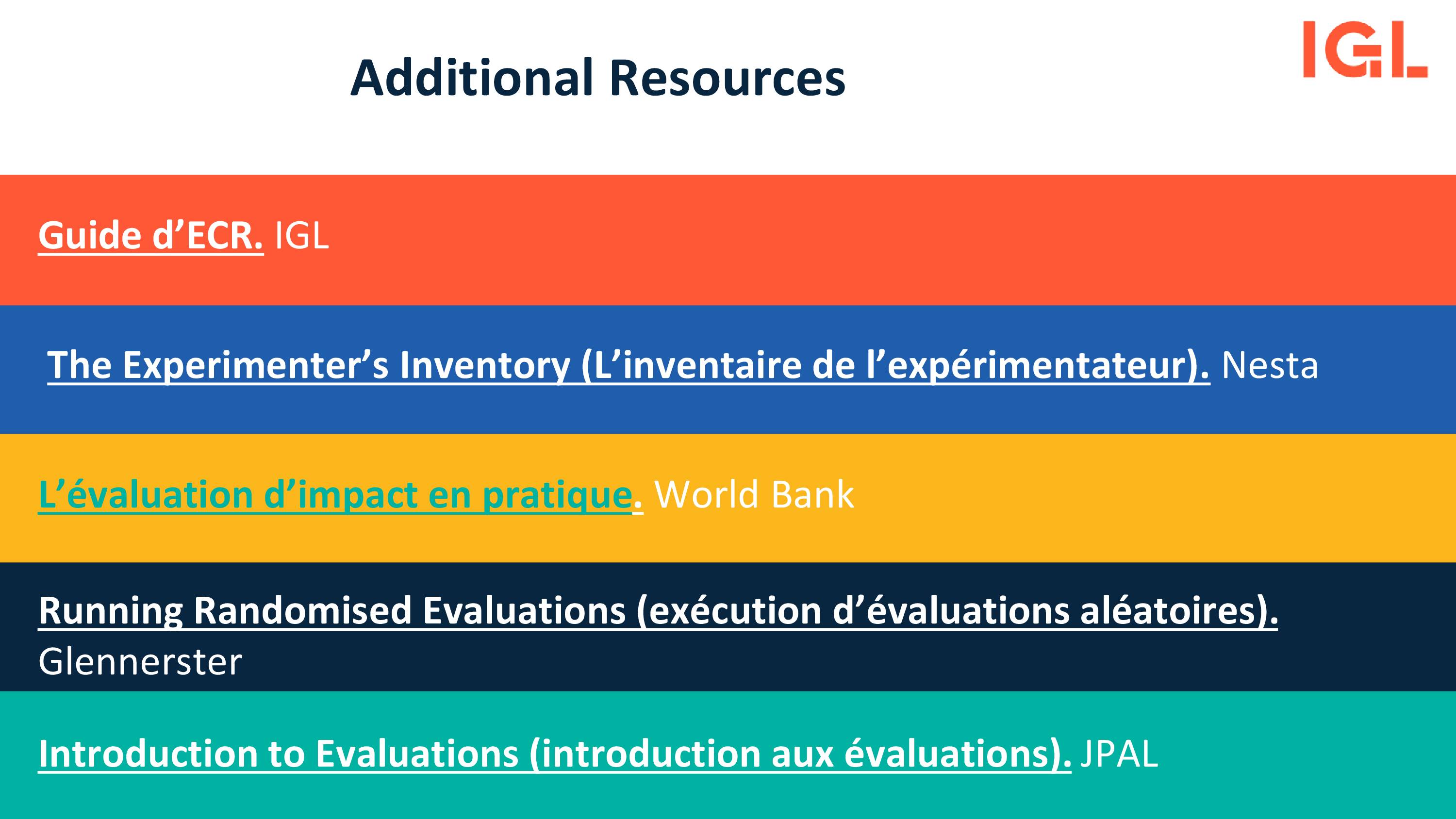 Additional Resources

IGL

Guide d’ECR. IGL

The Experimenter’s Inventory (L’inventaire de l’expérimentateur). Nesta

L’évaluation d’impact en pratique. World Bank

Running Randomised Evaluations (exécution d’évaluations aléatoires). Glennerster

Introduction to Evaluations (introduction aux évaluations). JPAL